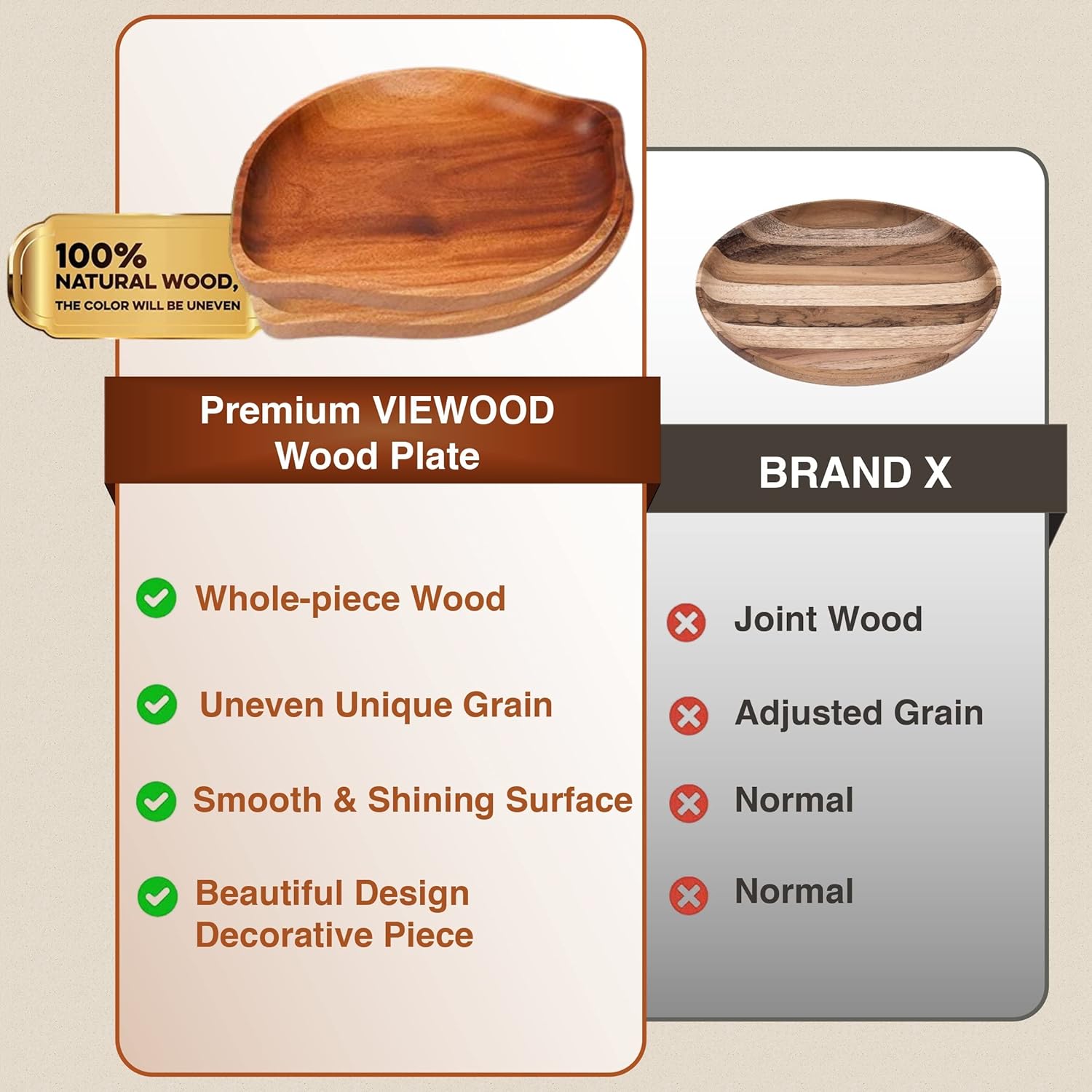 100%
NATURAL WOOD,
THE COLOR WILL BE UNEVEN

Premium VIEWOOD Wood Plate

Whole-piece Wood

Uneven Unique Grain

Smooth & Shining Surface

Beautiful Design Decorative Piece

BRAND X

Joint Wood

Adjusted Grain

Normal

Normal